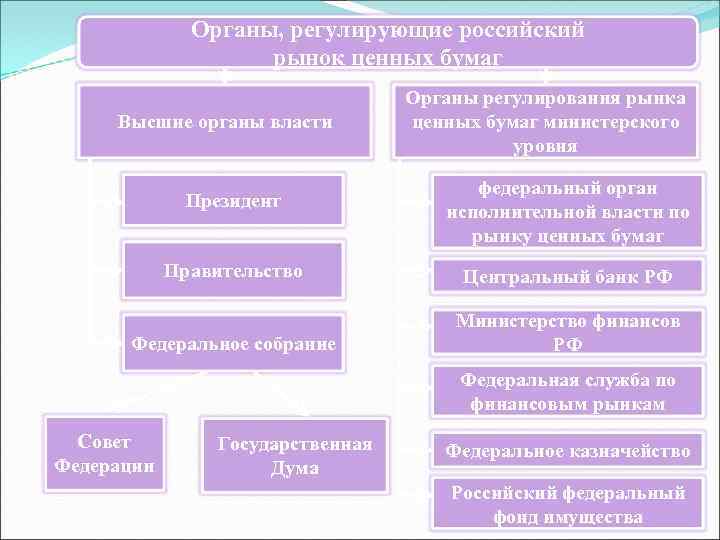 Органы, регулирующие российский рынок ценных бумаг

Высшие органы власти

Президент

Правительство

Федеральное собрание

Совет Федерации

Государственная Дума

Органы регулирования рынка ценных бумаг министерского уровня

федеральный орган исполнительной власти по рынку ценных бумаг

Центральный банк РФ

Министерство финансов РФ

Федеральная служба по финансовым рынкам

Федеральное казначейство

Российский федеральный фонд имущества